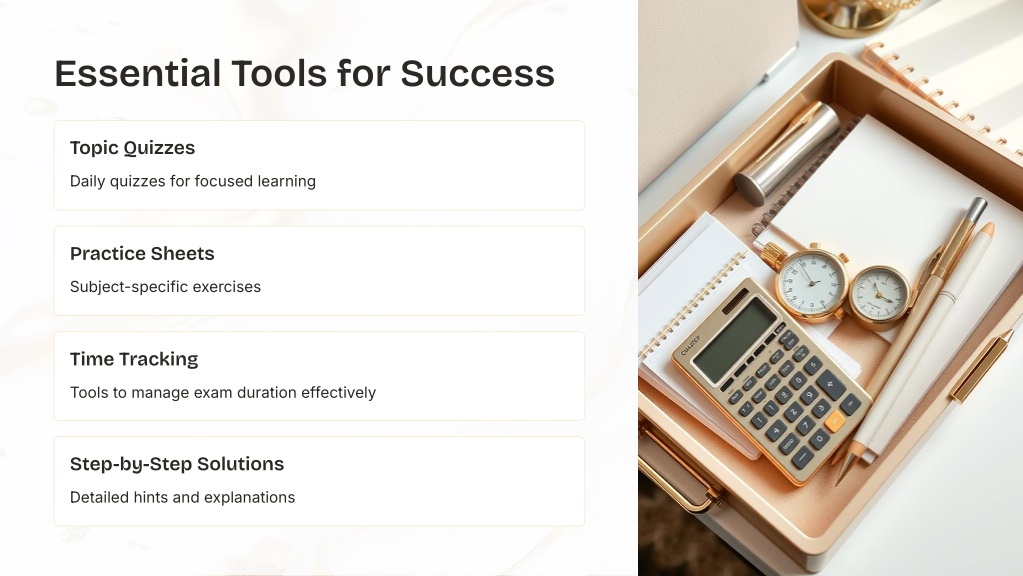 Essential Tools for Success

Topic Quizzes

Daily quizzes for focused learning

Practice Sheets

Subject-specific exercises

Time Tracking

Tools to manage exam duration effectively

Step-by-Step Solutions

Detailed hints and explanations